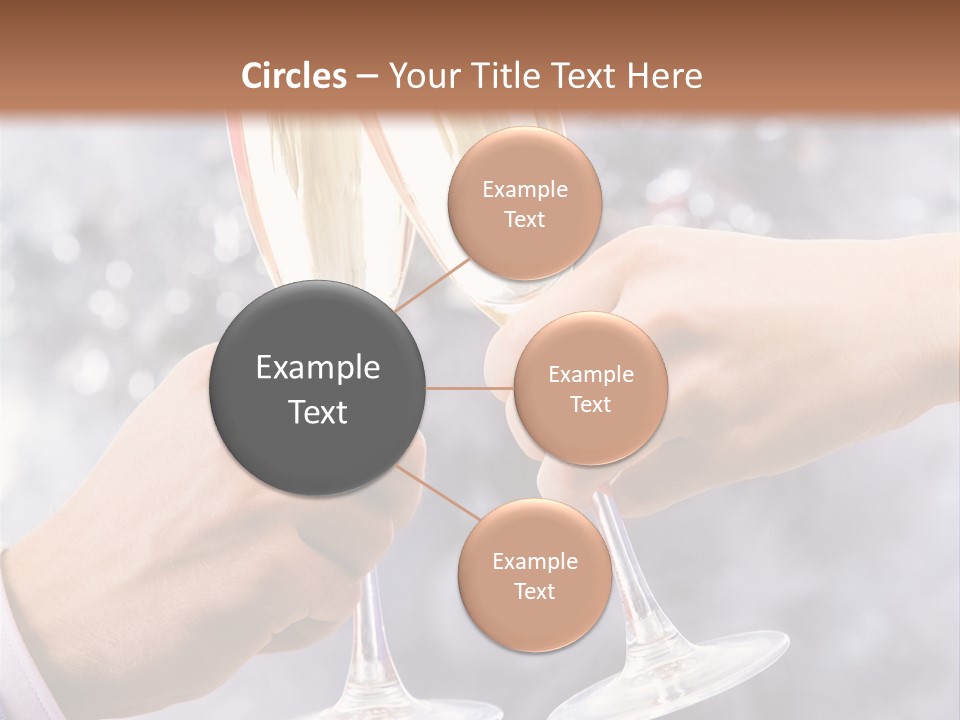 Circles – Your Title Text Here

Example Text

Example Text

Example Text

Example Text